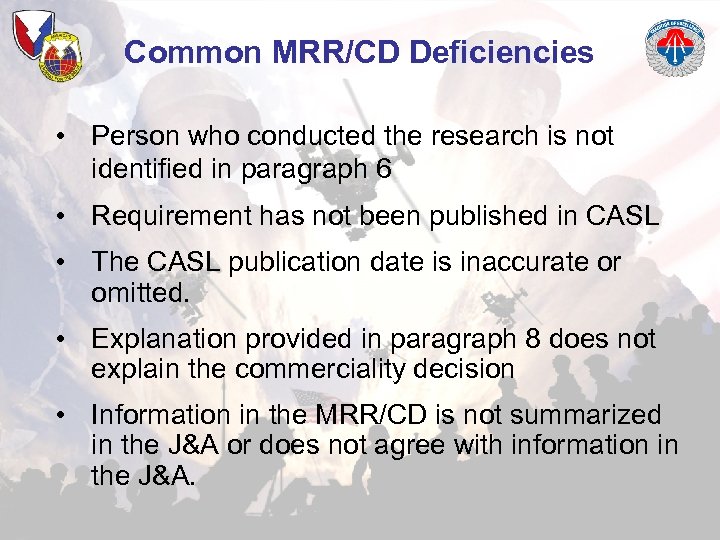 Common MRR/CD Deficiencies

• Person who conducted the research is not identified in paragraph 6

• Requirement has not been published in CASL

• The CASL publication date is inaccurate or omitted.

• Explanation provided in paragraph 8 does not explain the commerciality decision

• Information in the MRR/CD is not summarized in the J&A or does not agree with information in the J&A.